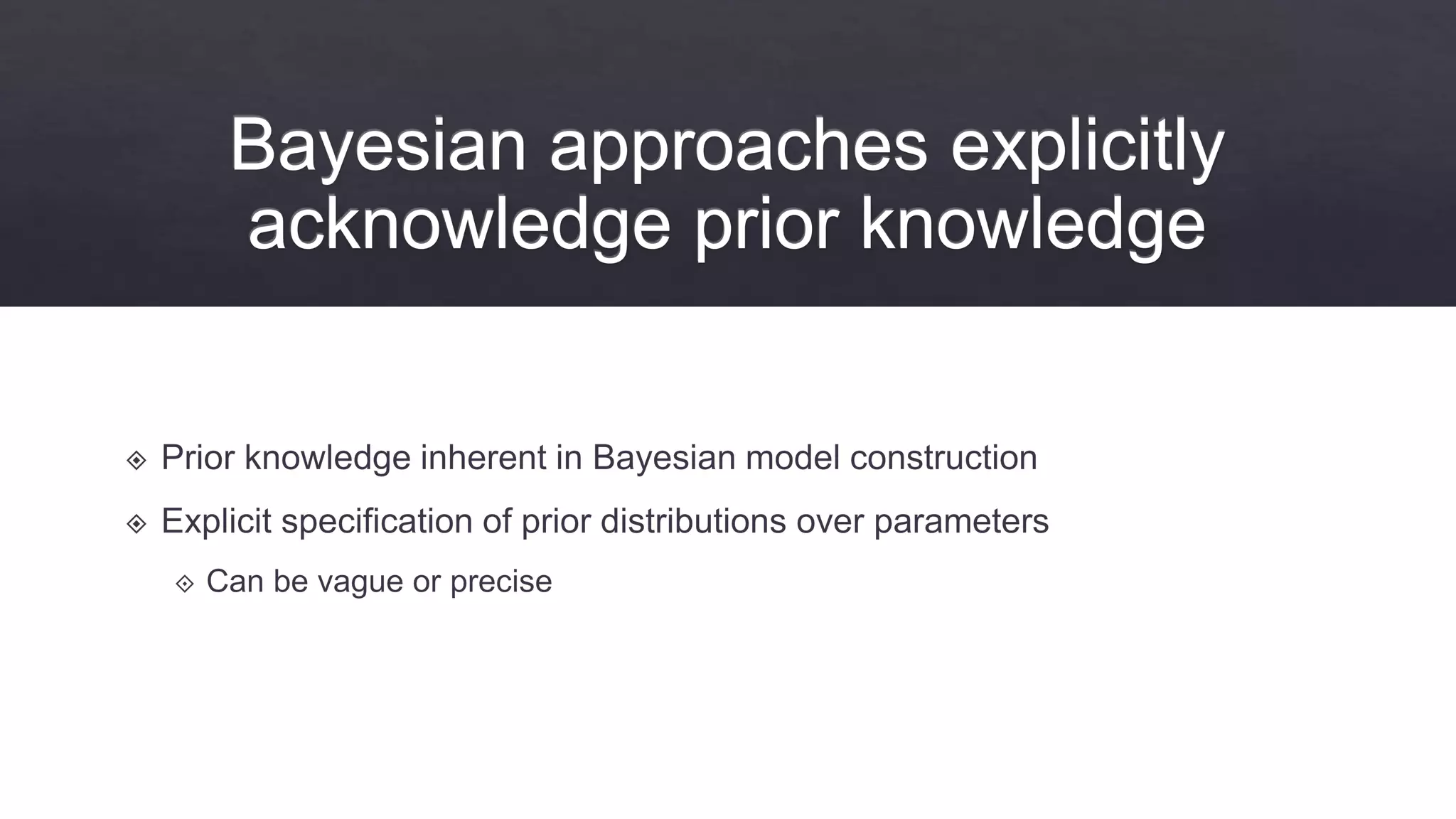 Bayesian approaches explicitly acknowledge prior knowledge

Prior knowledge inherent in Bayesian model construction

Explicit specification of prior distributions over parameters

Can be vague or precise